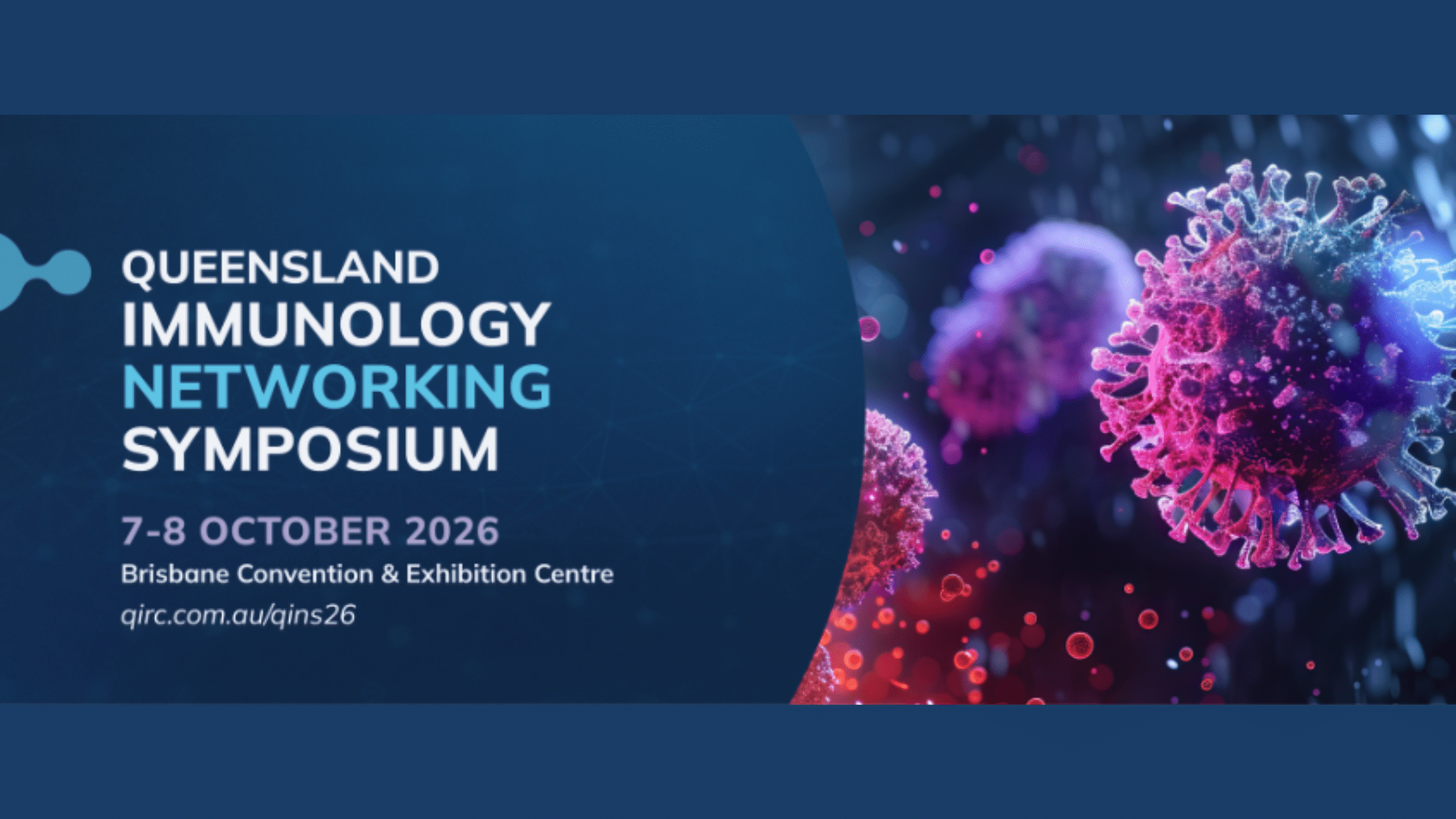 QUEENSLAND
IMMUNOLOGY
NETWORKING
SYMPOSIUM

7-8 OCTOBER 2026
Brisbane Convention & Exhibition Centre
qirc.com.au/qins26